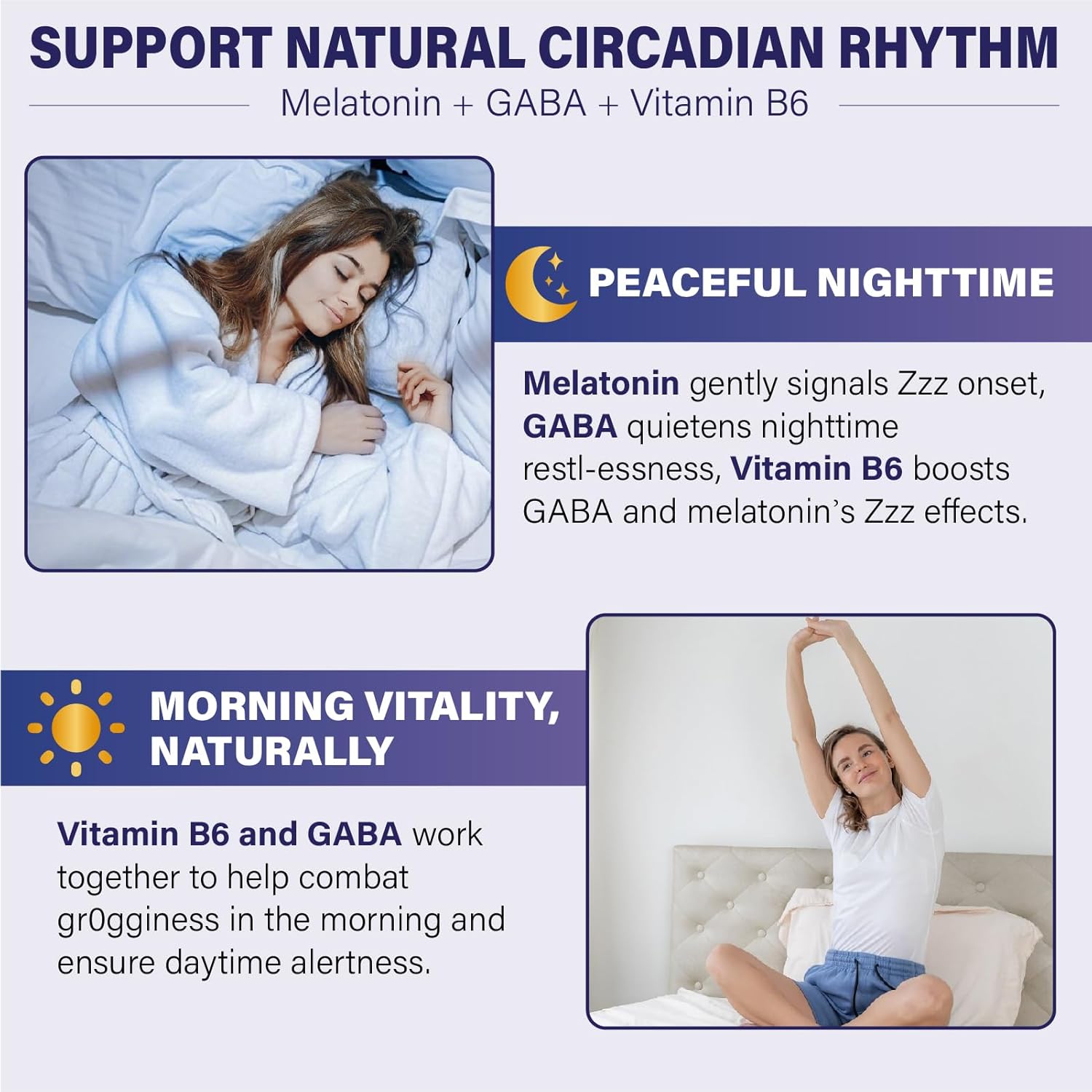 SUPPORT NATURAL CIRCADIAN RHYTHM

Melatonin + GABA + Vitamin B6

PEACEFUL NIGHTTIME

Melatonin gently signals Zzz onset, GABA quietens nighttime restl-essness, Vitamin B6 boosts GABA and melatonin's Zzz effects.

MORNING VITALITY, NATURALLY

Vitamin B6 and GABA work together to help combat gr0gginess in the morning and ensure daytime alertness.